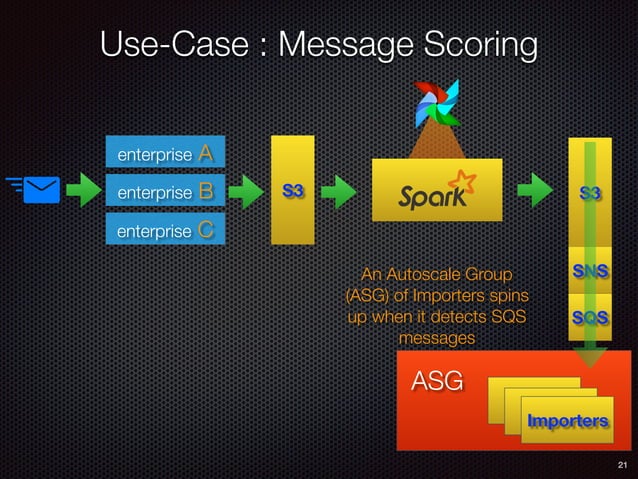 Use-Case : Message Scoring

enterprise A
enterprise B
enterprise C

S3

Spark

S3
SNS
SQS

An Autoscale Group (ASG) of Importers spins up when it detects SQS messages

ASG

Importers

21